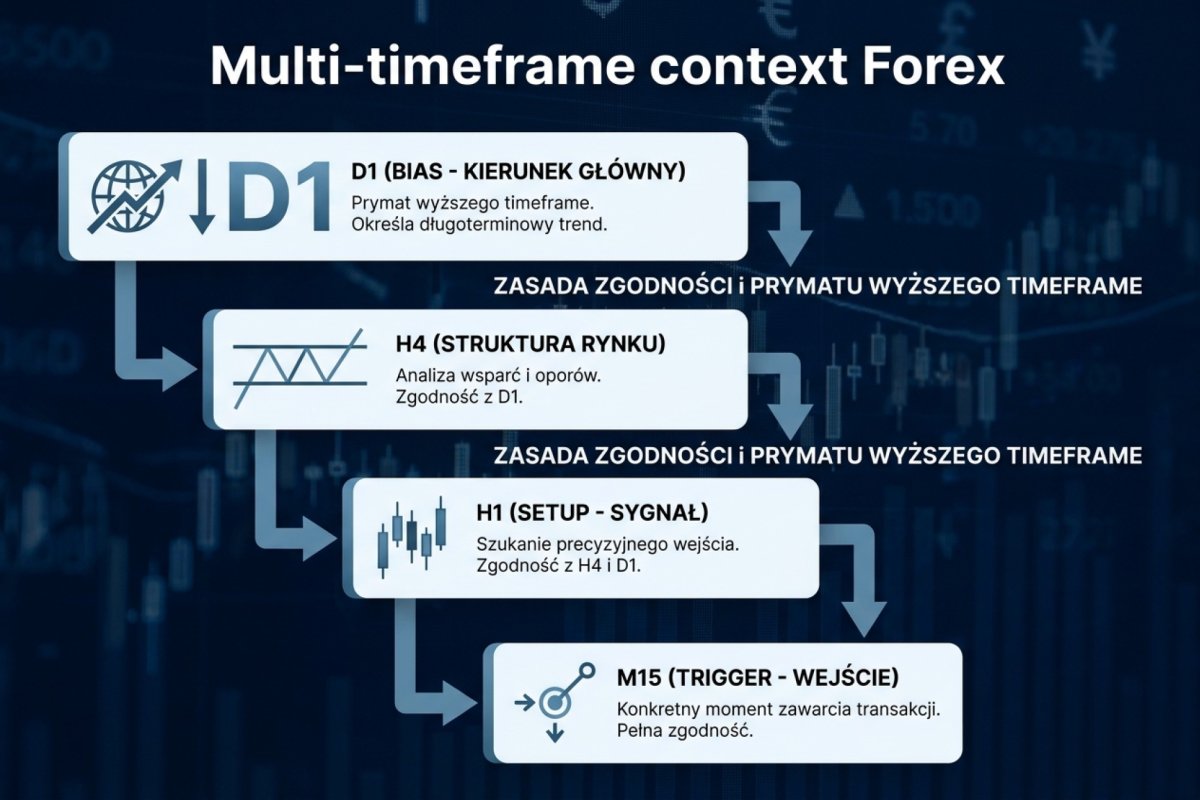 Multi-timeframe context Forex

D1

D1 (BIAS - KIERUNEK GŁÓWNY)
Prymat wyższego timeframe.
Określa długoterminowy trend.

ZASADA ZGODNOŚCI i PRYMATU WYŻSZEGO TIMEFRAME

H4 (STRUKTURA RYNKU)
Analiza wsparć i oporów.
Zgodność z D1.

ZASADA ZGODNOŚCI i PRYMATU WYŻSZEGO TIMEFRAME

H1 (SETUP - SYGNAŁ)
Szukanie precyzyjnego wejścia.
Zgodność z H4 i D1.

M15 (TRIGGER - WEJŚCIE)
Konkretny moment zawarcia transakcji.
Pełna zgodność.